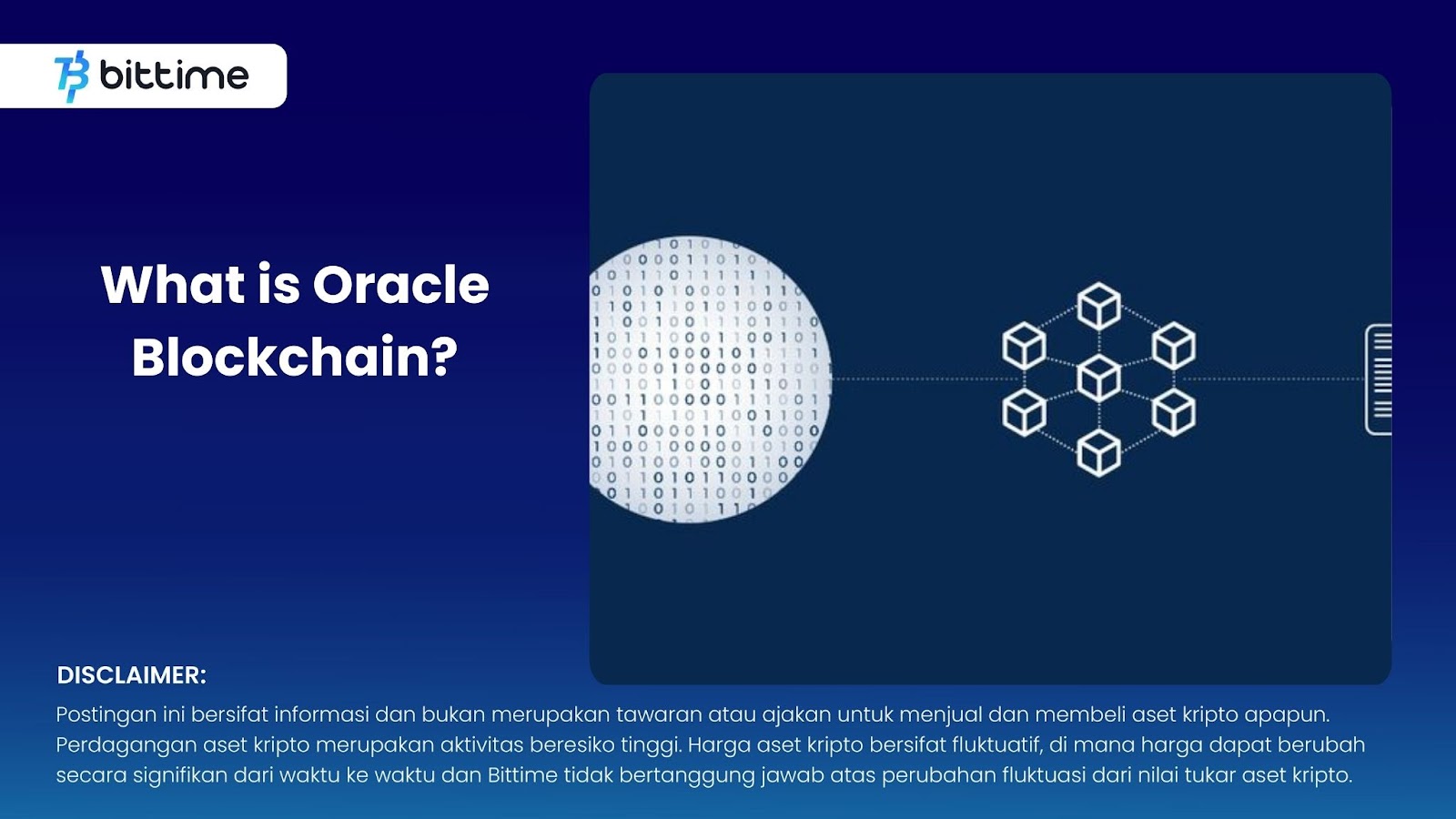 bittime

What is Oracle Blockchain?

DISCLAIMER:
Postingan ini bersifat informasi dan bukan merupakan tawaran atau ajakan untuk menjual dan membeli aset kripto apapun. Perdagangan aset kripto merupakan aktivitas beresiko tinggi. Harga aset kripto bersifat fluktuatif, di mana harga dapat berubah secara signifikan dari waktu ke waktu dan Bittime tidak bertanggung jawab atas perubahan fluktuasi dari nilai tukar aset kripto.